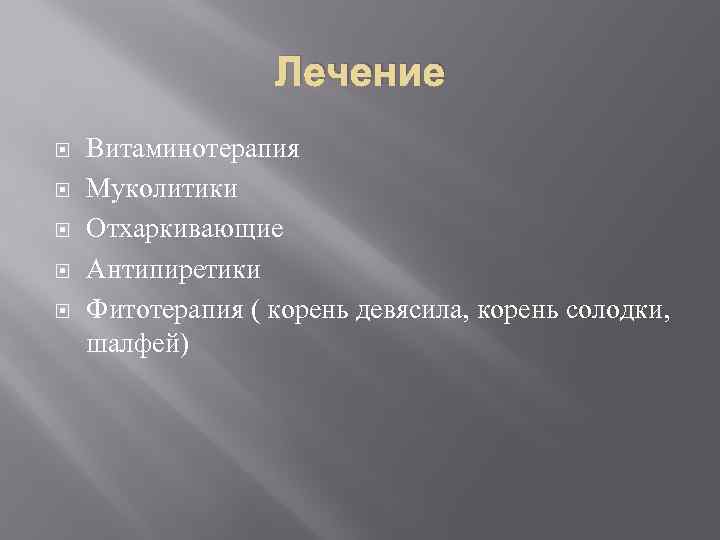 Лечение

Витаминотерапия
Муколитики
Отхаркивающие
Антипиретики
Фитотерапия ( корень девясила, корень солодки, шалфей)